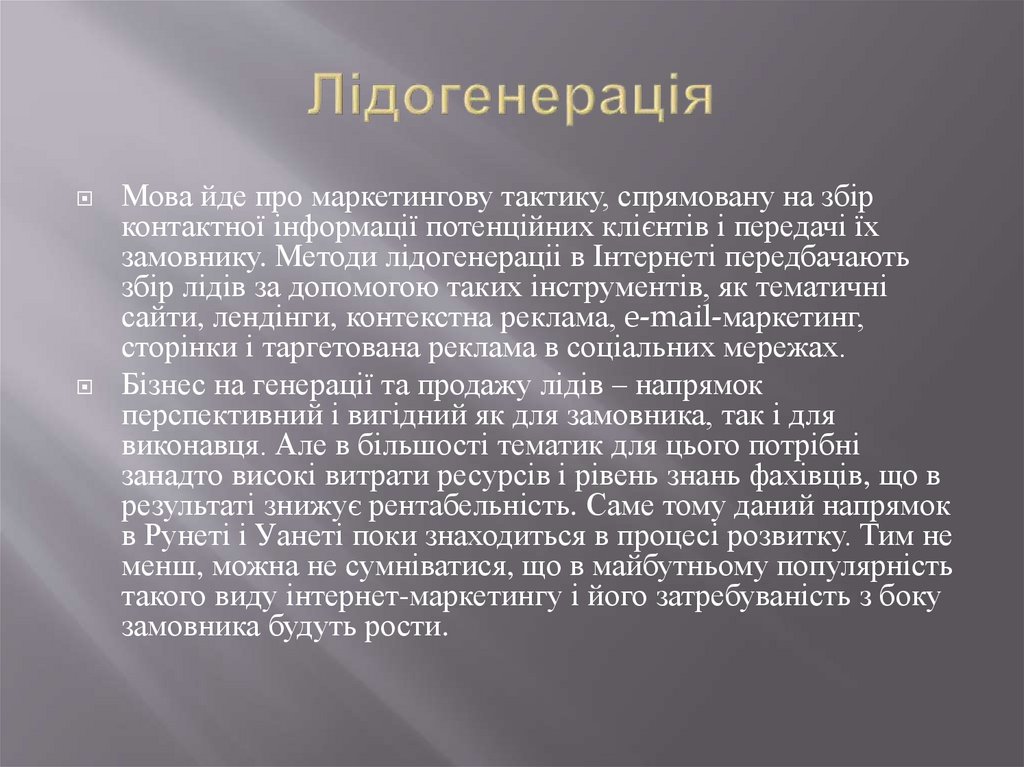 Лідогенерація

Мова йде про маркетингову тактику, спрямовану на збір контактної інформації потенційних клієнтів і передачі їх замовнику. Методи лідогенерації в Інтернеті передбачають збір лідів за допомогою таких інструментів, як тематичні сайти, лендінги, контекстна реклама, e-mail-маркетинг, сторінки і таргетована реклама в соціальних мережах.

Бізнес на генерації та продажу лідів – напрямок перспективний і вигідний як для замовника, так і для виконавця. Але в більшості тематик для цього потрібні занадто високі витрати ресурсів і рівень знань фахівців, що в результаті знижує рентабельність. Саме тому даний напрямок в Рунеті і Уанеті поки знаходиться в процесі розвитку. Тим не менш, можна не сумніватися, що в майбутньому популярність такого виду інтернет-маркетингу і його затребуваність з боку замовника будуть рости.